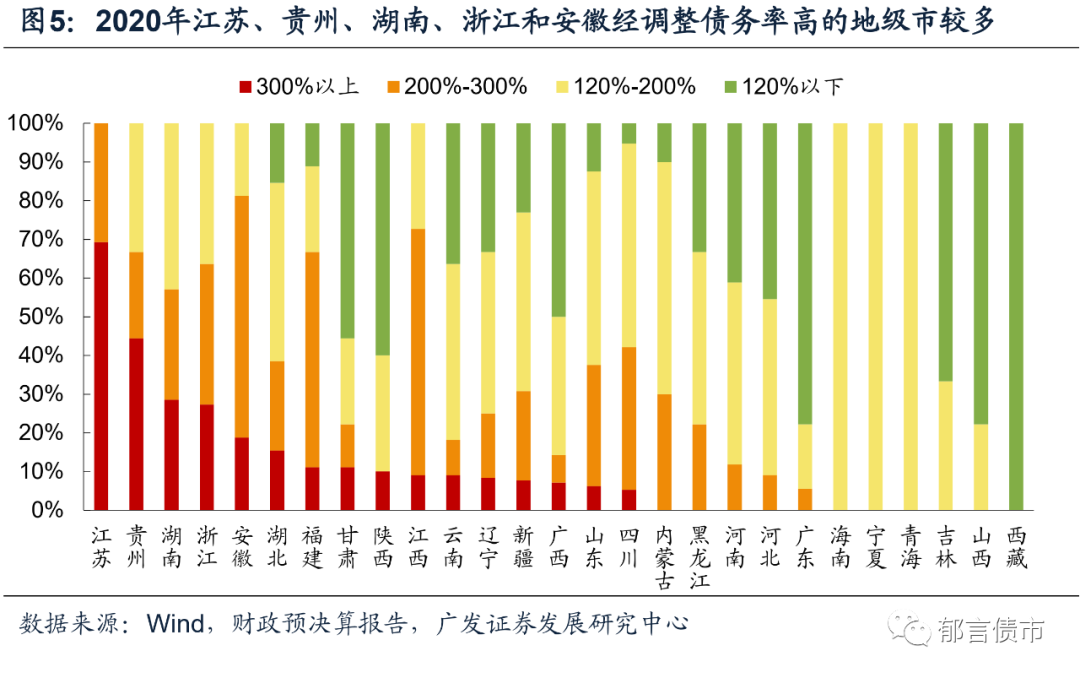 图5：2020年江苏、贵州、湖南、浙江和安徽经调整债务率高的地级市较多

300%以上 200%-300% 120%-200% 120%以下

100%
90%
80%
70%
60%
50%
40%
30%
20%
10%
0%

江苏 贵州 湖南 浙江 安徽 湖北 福建 甘肃 陕西 江西 云南 辽宁 新疆 广西 山东 四川 内蒙古 黑龙江 河南 河北 广东 海南 宁夏 青海 吉林 山西 西藏

数据来源：Wind，财政预决算报告，广发证券发展研究中心

郁言债市